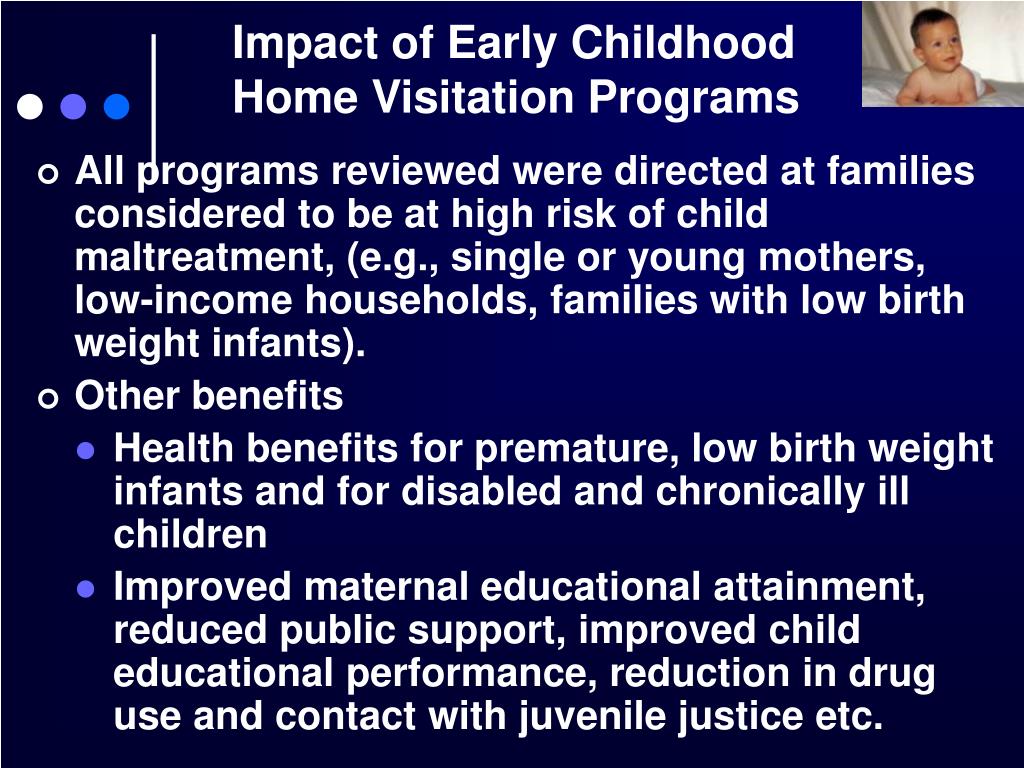 Impact of Early Childhood Home Visitation Programs

All programs reviewed were directed at families considered to be at high risk of child maltreatment, (e.g., single or young mothers, low-income households, families with low birth weight infants).

Other benefits

Health benefits for premature, low birth weight infants and for disabled and chronically ill children

Improved maternal educational attainment, reduced public support, improved child educational performance, reduction in drug use and contact with juvenile justice etc.